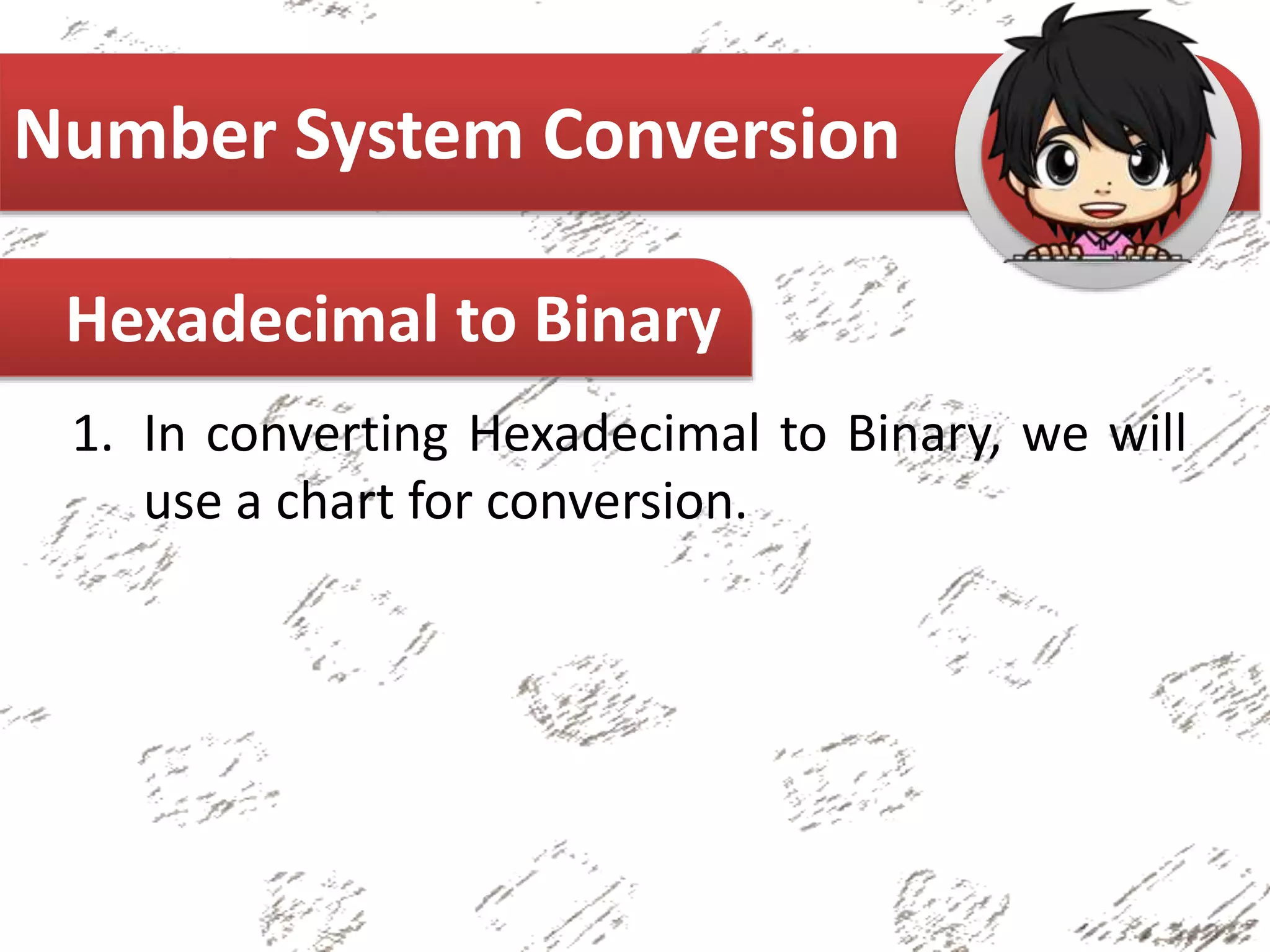 Number System Conversion

Hexadecimal to Binary

1. In converting Hexadecimal to Binary, we will use a chart for conversion.